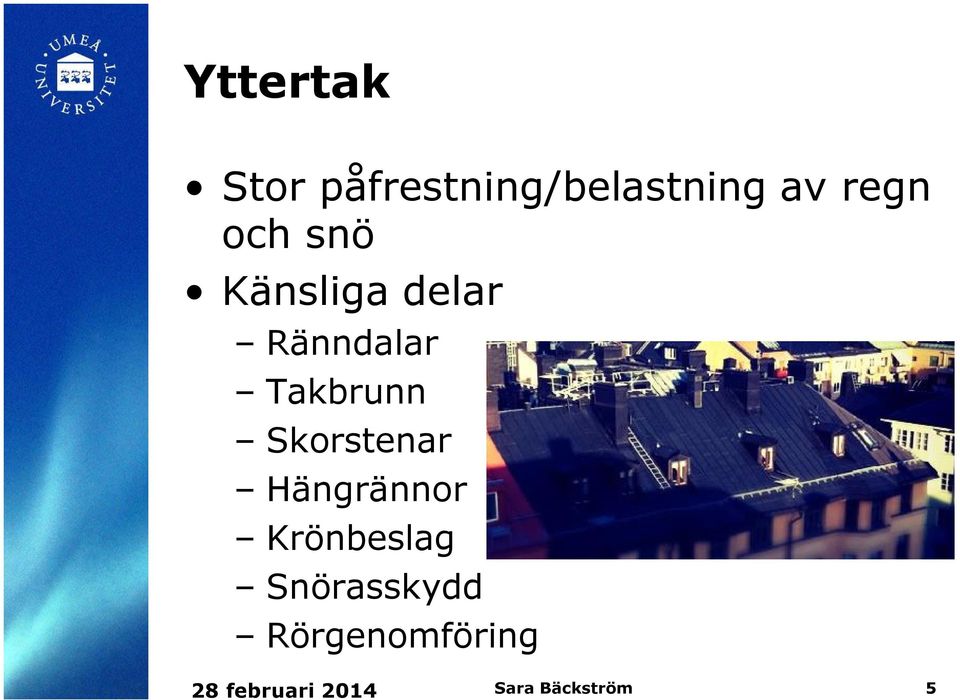 UMEÅ UNIVERSITET

Yttertak

• Stor påfrestning/belastning av regn och snö
• Känsliga delar
– Ränndalar
– Takbrunn
– Skorstenar
– Hängrännor
– Krönbeslag
– Snörasskydd
– Rörgenomföring

28 februari 2014
Sara Bäckström
5